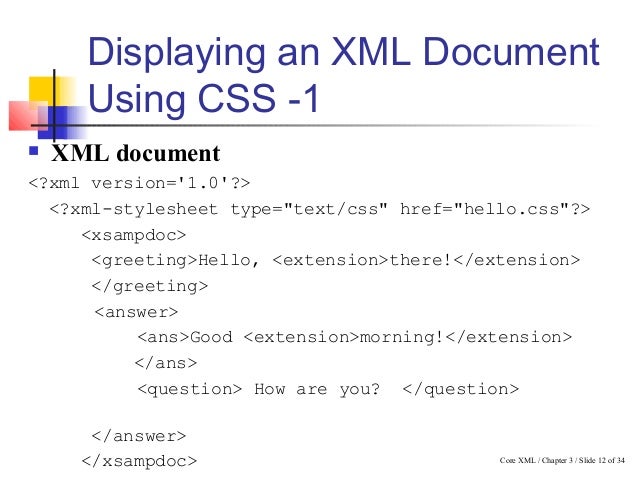 Displaying an XML Document Using CSS -1

XML document

<?xml version='1.0'?>
<?xml-stylesheet type="text/css" href="hello.css"?>
<xsampdoc>
<greeting>Hello, <extension>there!</extension>
</greeting>
<answer>
<ans>Good <extension>morning!</extension>
</ans>
<question> How are you? </question>

</answer>
</xsampdoc>

Core XML / Chapter 3 / Slide 12 of 34